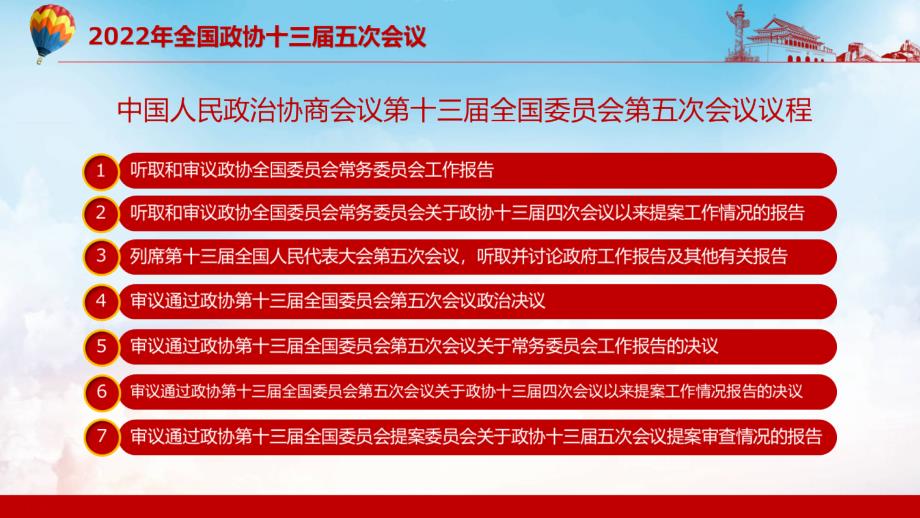 2022年全国政协十三届五次会议

中国人民政治协商会议第十三届全国委员会第五次会议议程

1 听取和审议政协全国委员会常务委员会工作报告

2 听取和审议政协全国委员会常务委员会关于政协十三届四次会议以来提案工作情况的报告

3 列席第十三届全国人民代表大会第五次会议，听取并讨论政府工作报告及其他有关报告

4 审议通过政协第十三届全国委员会第五次会议政治决议

5 审议通过政协第十三届全国委员会第五次会议关于常务委员会工作报告的决议

6 审议通过政协第十三届全国委员会第五次会议关于政协十三届四次会议以来提案工作情况报告的决议

7 审议通过政协第十三届全国委员会提案委员会关于政协十三届五次会议提案审查情况的报告